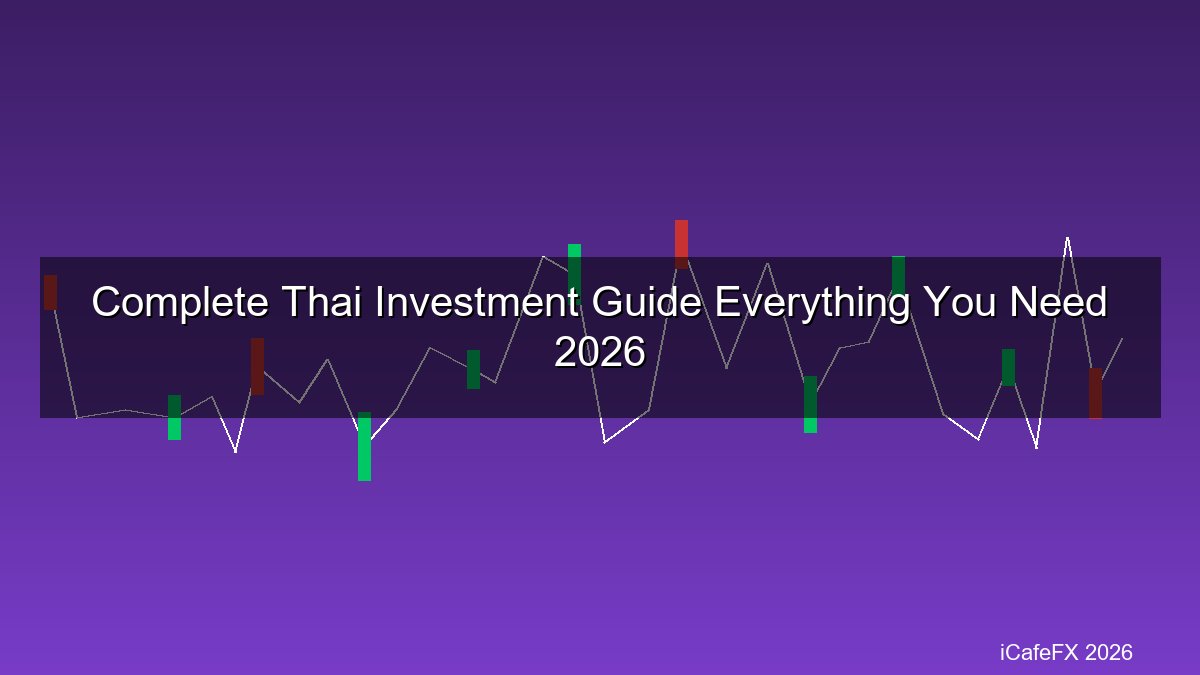 Complete Thai Investment Guide Everything You Need 2026

iCafeFX 2026